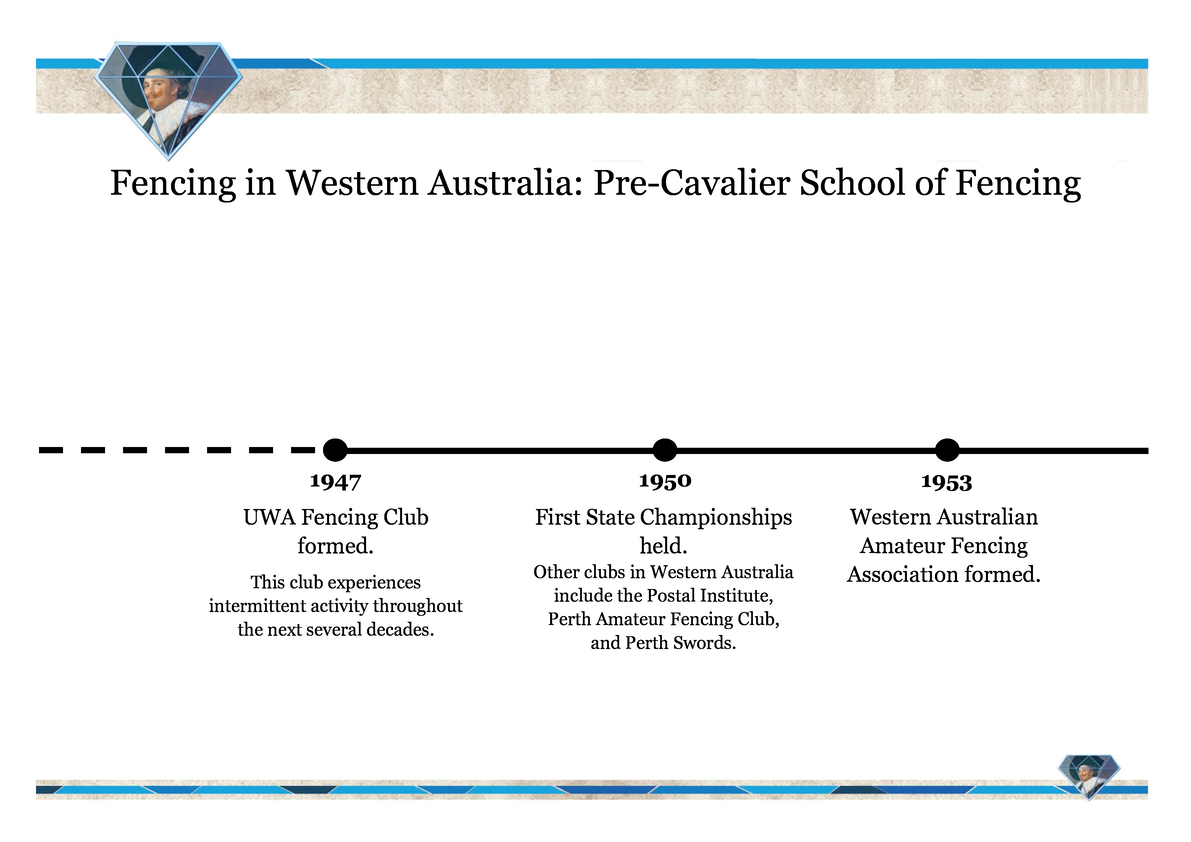 Fencing in Western Australia: Pre-Cavalier School of Fencing

1947

UWA Fencing Club formed.

This club experiences intermittent activity throughout the next several decades.

1950

First State Championships held.

Other clubs in Western Australia include the Postal Institute, Perth Amateur Fencing Club, and Perth Swords.

1953

Western Australian Amateur Fencing Association formed.